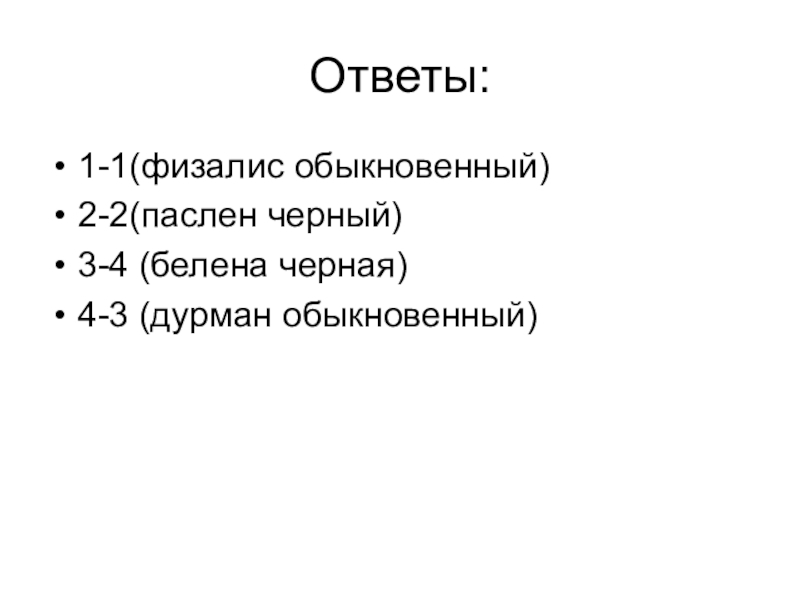 Ответы:

• 1-1(физалис обыкновенный)
• 2-2(паслен черный)
• 3-4 (белена черная)
• 4-3 (дурман обыкновенный)